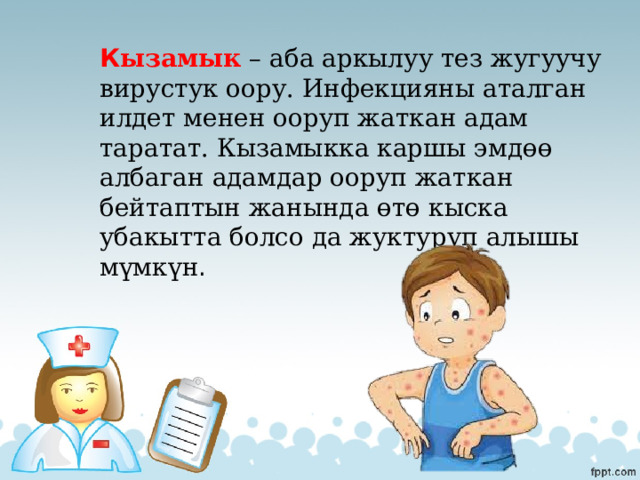 Кызамык – аба аркылуу тез жугуучу вирустук оору. Инфекцияны аталган илдет менен ооруп жаткан адам таратат. Кызамыкка каршы эмдөө албаган адамдар ооруп жаткан бейтаптын жанында өтө кыска убакытта болсо да жуктуруп алышы мүмкүн.

fppt.com